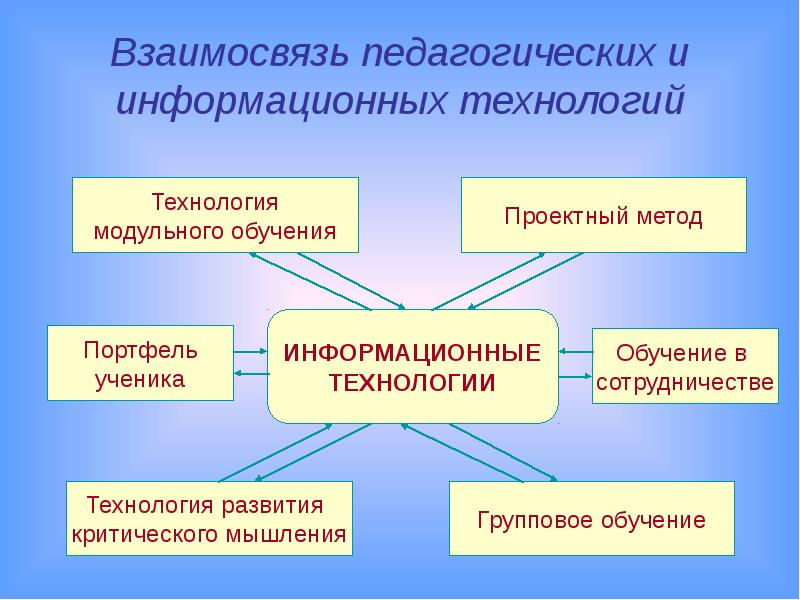 Взаимосвязь педагогических и информационных технологий

Технология модульного обучения

Проектный метод

Портфель ученика

ИНФОРМАЦИОННЫЕ ТЕХНОЛОГИИ

Обучение в сотрудничестве

Технология развития критического мышления

Групповое обучение